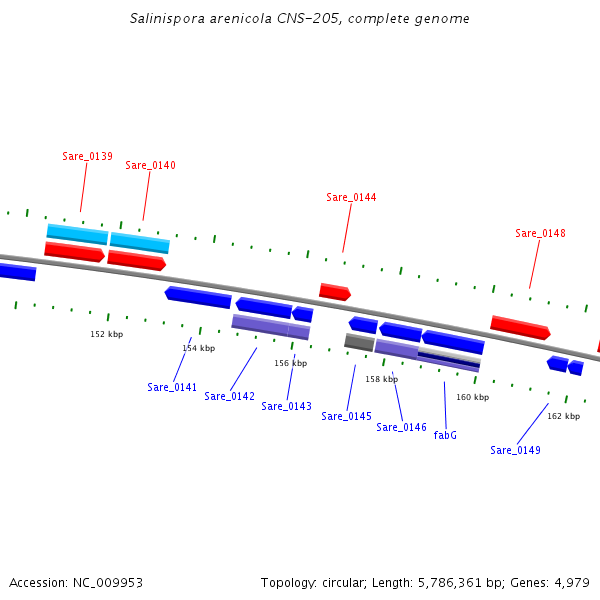 Salinispora arenicola CNS-205, complete genome

Sare_0139

Sare_0140

Sare_0144

Sare_0148

152 kbp

154 kbp

156 kbp

158 kbp

160 kbp

162 kbp

Sare_0141

Sare_0142

Sare_0143

Sare_0145

Sare_0146

fabG

Sare_0149

Accession: NC_009953

Topology: circular; Length: 5,786,361 bp; Genes: 4,979